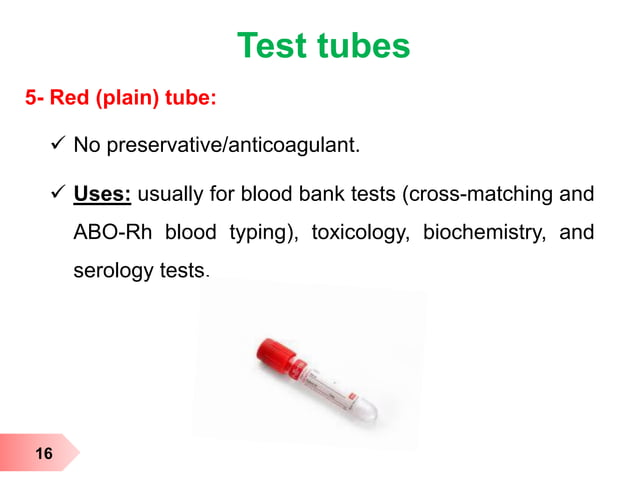 Test tubes

5- Red (plain) tube:

✓ No preservative/anticoagulant.

✓ Uses: usually for blood bank tests (cross-matching and ABO-Rh blood typing), toxicology, biochemistry, and serology tests.

16